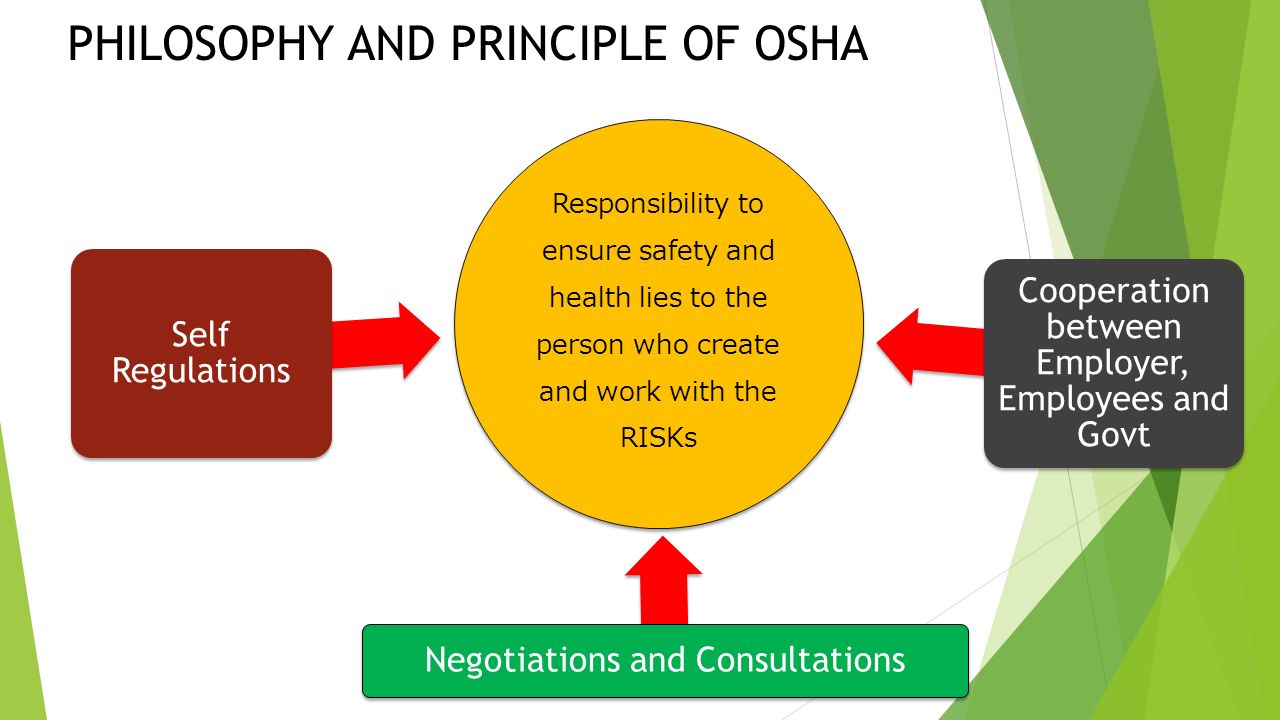 PHILOSOPHY AND PRINCIPLE OF OSHA

Self Regulations

Responsibility to ensure safety and health lies to the person who create and work with the RISKs

Cooperation between Employer, Employees and Govt

Negotiations and Consultations